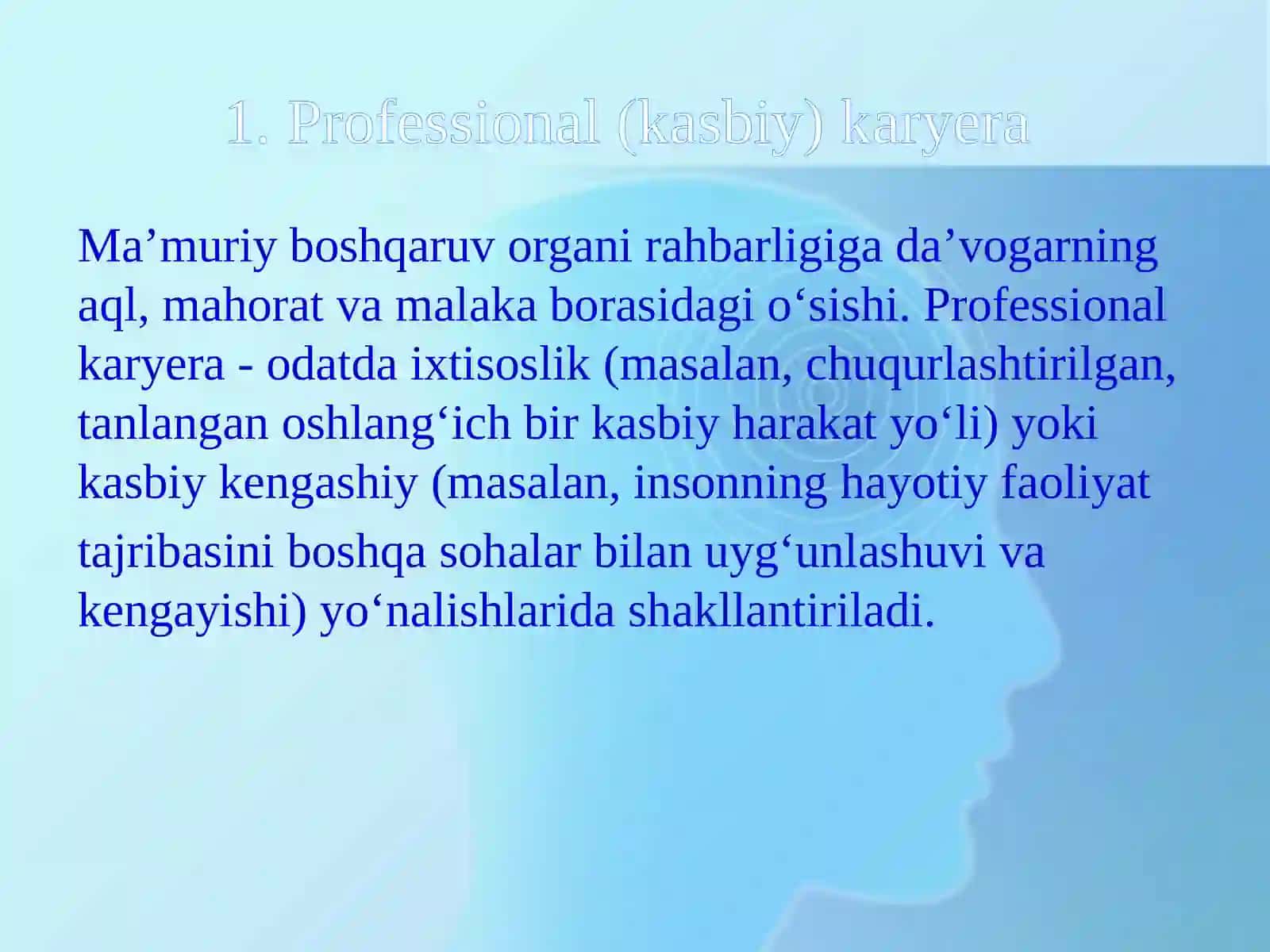 1. Professional (kasbiy) karyera

Ma’muriy boshqaruv organi rahbarligiga da’vogarning aql, mahorat va malaka borasidagi o‘sishi. Professional karyera - odatda ixtisoslik (masalan, chuqurlashtirilgan, tanlangan oshlang‘ich bir kasbiy harakat yo‘li) yoki kasbiy kengashiy (masalan, insonning hayotiy faoliyat tajribasini boshqa sohalar bilan uyg‘unlashuvi va kengayishi) yo‘nalishlarida shakllantiriladi.